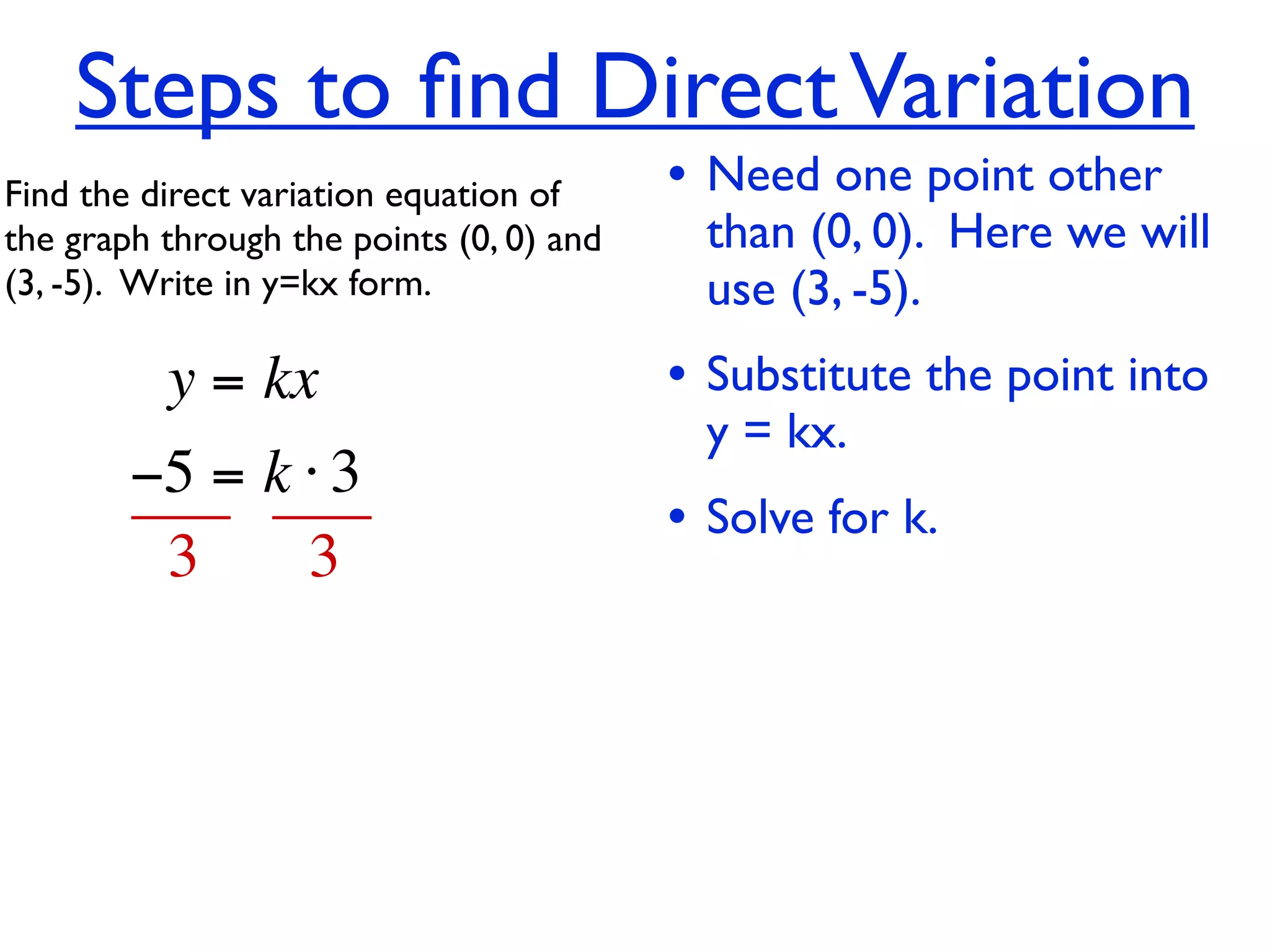 Steps to find Direct Variation

Find the direct variation equation of the graph through the points (0, 0) and (3, -5). Write in y=kx form.

$y = kx$

$\frac{-5}{3} = \frac{k \cdot 3}{3}$

• Need one point other than (0, 0). Here we will use (3, -5).

• Substitute the point into y = kx.

• Solve for k.